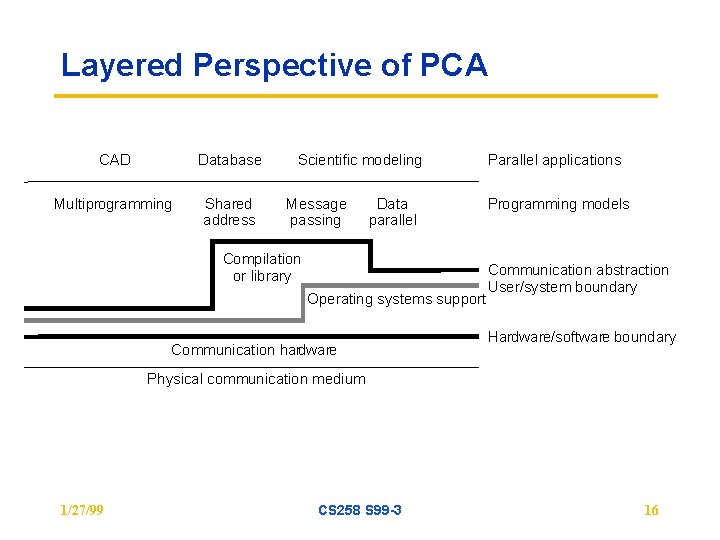 Layered Perspective of PCA

CAD Database Scientific modeling Parallel applications

Multiprogramming Shared address Message passing Data parallel Programming models

Compilation or library

Communication abstraction
User/system boundary

Operating systems support

Hardware/software boundary

Communication hardware

Physical communication medium

1/27/99 CS258 S99-3 16